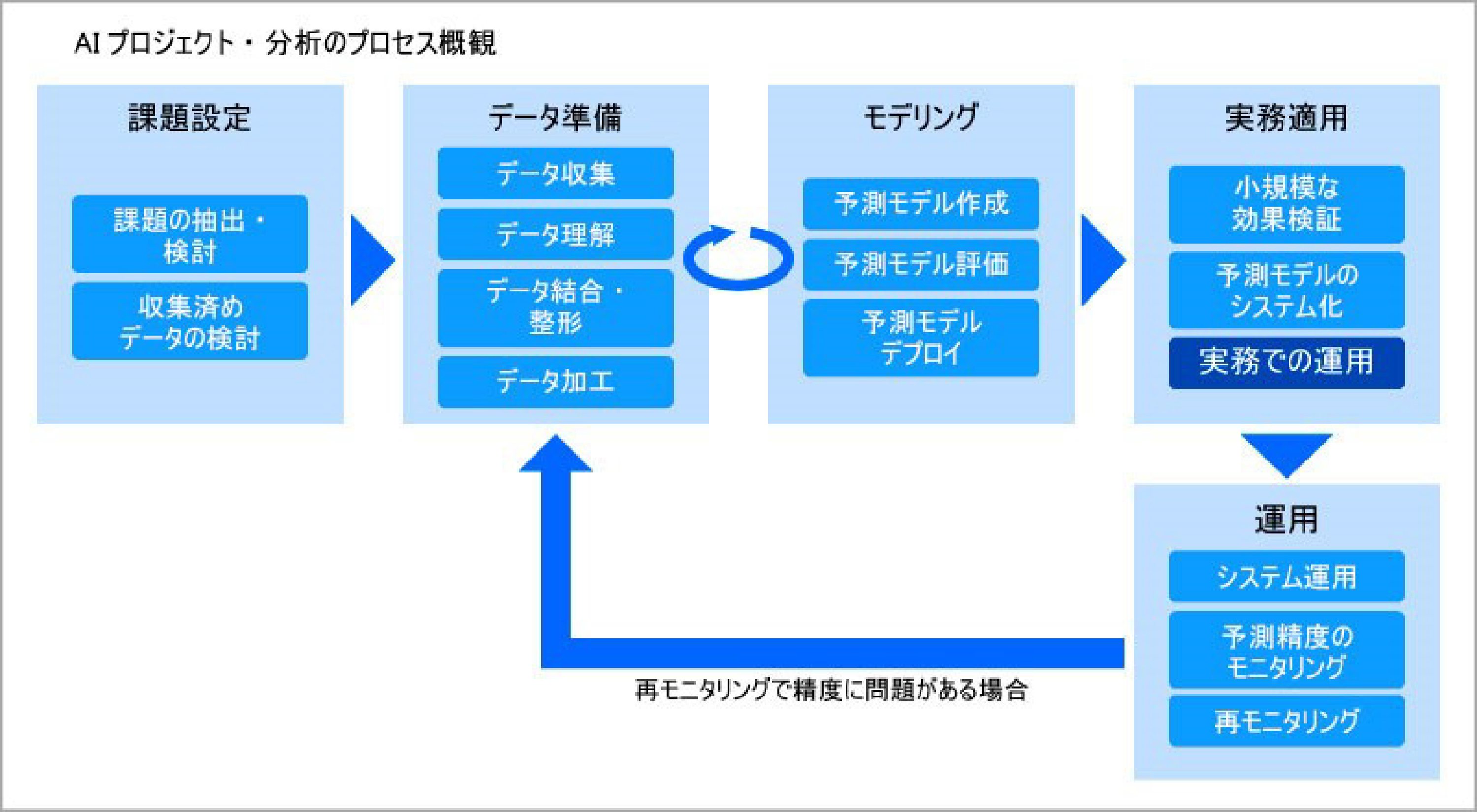 AI プロジェクト・分析のプロセス概観

課題設定

課題の抽出・検討

収集済めデータの検討

データ準備

データ収集

データ理解

データ結合・整形

データ加工

モデリング

予測モデル作成

予測モデル評価

予測モデルデプロイ

実務適用

小規模な効果検証

予測モデルのシステム化

実務での運用

運用

システム運用

予測精度のモニタリング

再モニタリング

再モニタリングで精度に問題がある場合